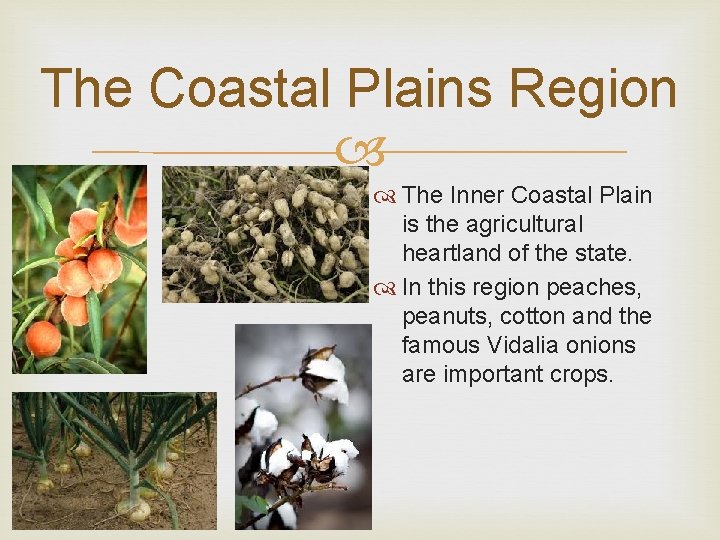 The Coastal Plains Region

The Inner Coastal Plain is the agricultural heartland of the state.

In this region peaches, peanuts, cotton and the famous Vidalia onions are important crops.